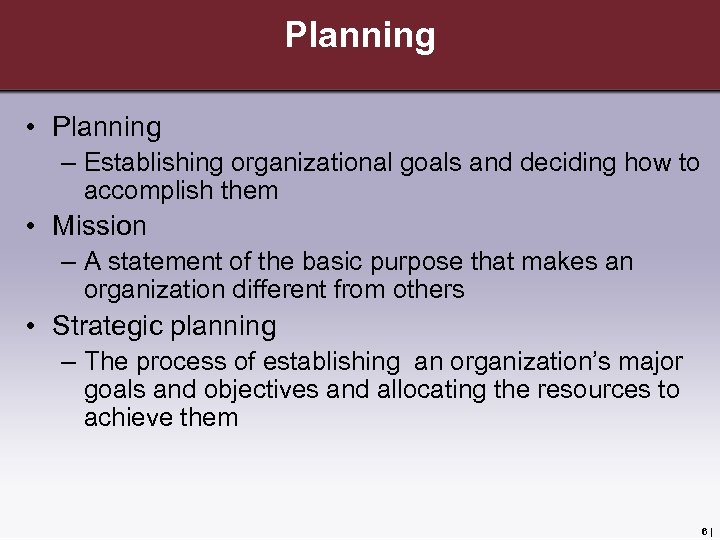 Planning

• Planning
– Establishing organizational goals and deciding how to accomplish them

• Mission
– A statement of the basic purpose that makes an organization different from others

• Strategic planning
– The process of establishing an organization's major goals and objectives and allocating the resources to achieve them

6 |